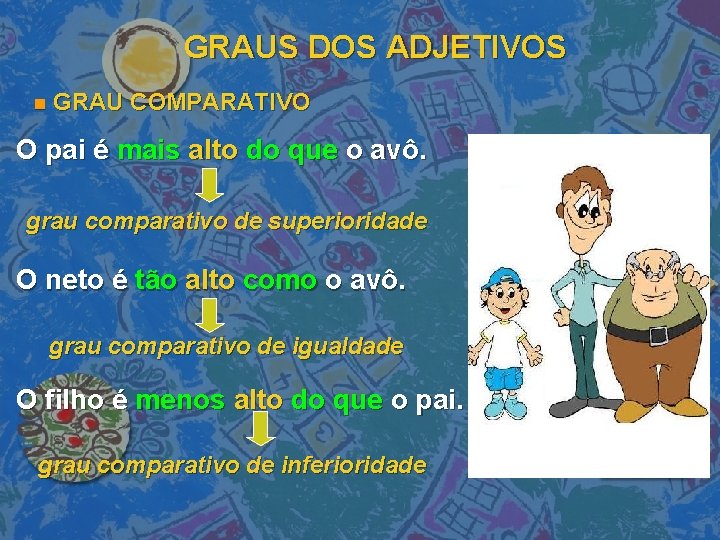 GRAUS DOS ADJETIVOS

GRAU COMPARATIVO

O pai é mais alto do que o avô.

grau comparativo de superioridade

O neto é tão alto como o avô.

grau comparativo de igualdade

O filho é menos alto do que o pai.

grau comparativo de inferioridade